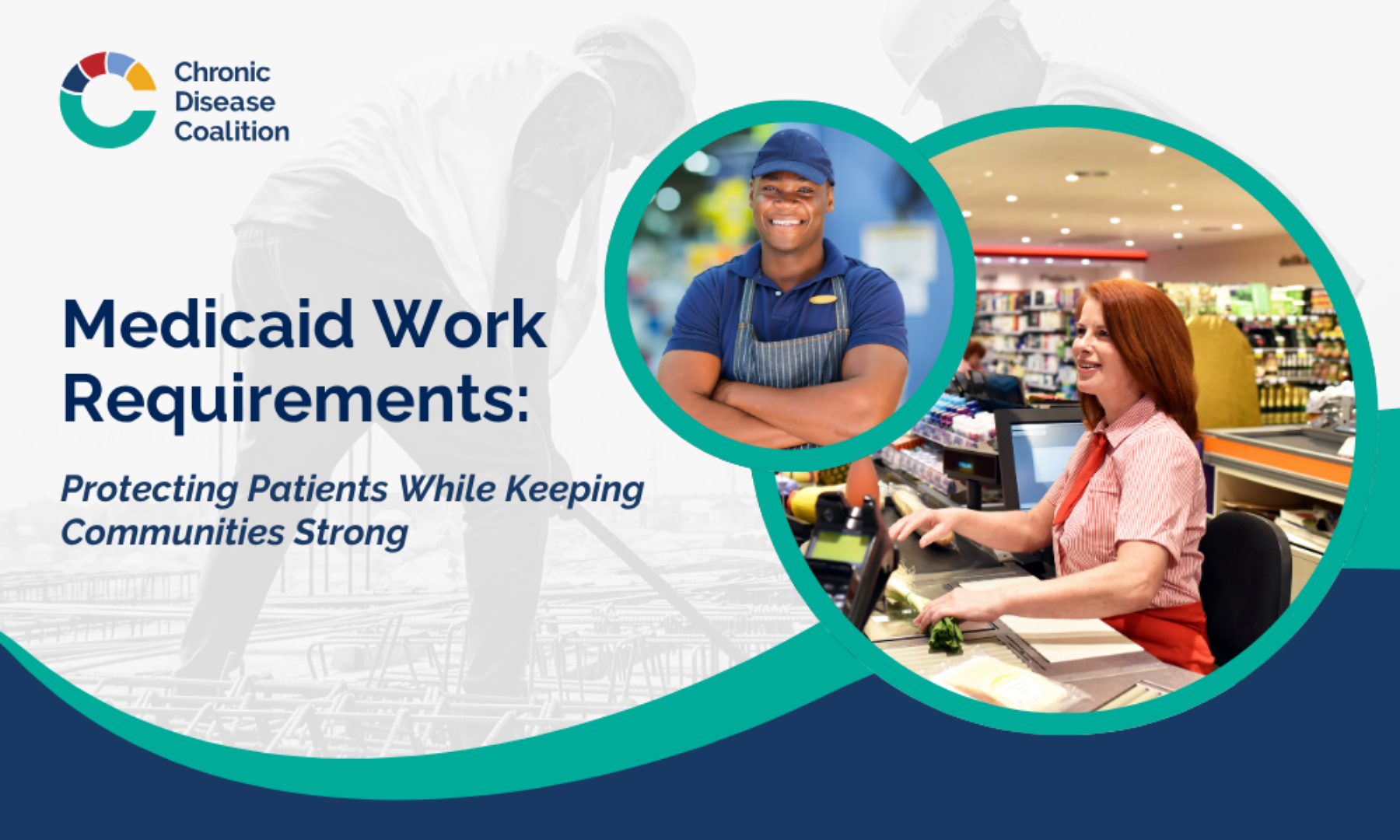 Chronic Disease Coalition

Medicaid Work Requirements:

Protecting Patients While Keeping Communities Strong